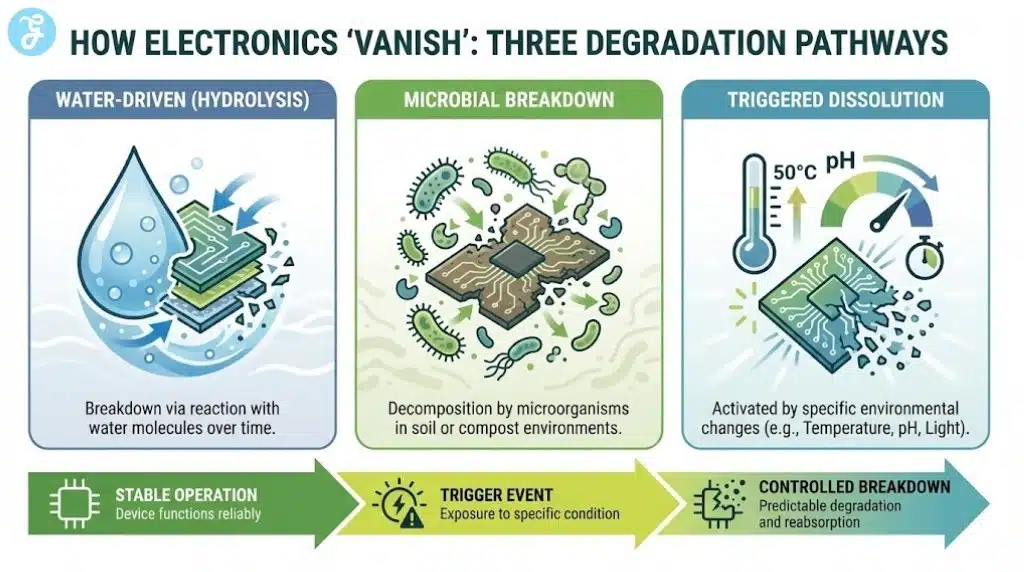 HOW ELECTRONICS 'VANISH': THREE DEGRADATION PATHWAYS

WATER-DRIVEN (HYDROLYSIS)

Breakdown via reaction with water molecules over time.

MICROBIAL BREAKDOWN

Decomposition by microorganisms in soil or compost environments.

TRIGGERED DISSOLUTION

50°C

pH

Activated by specific environmental changes (e.g., Temperature, pH, Light).

STABLE OPERATION
Device functions reliably

TRIGGER EVENT
Exposure to specific condition

CONTROLLED BREAKDOWN
Predictable degradation and reabsorption